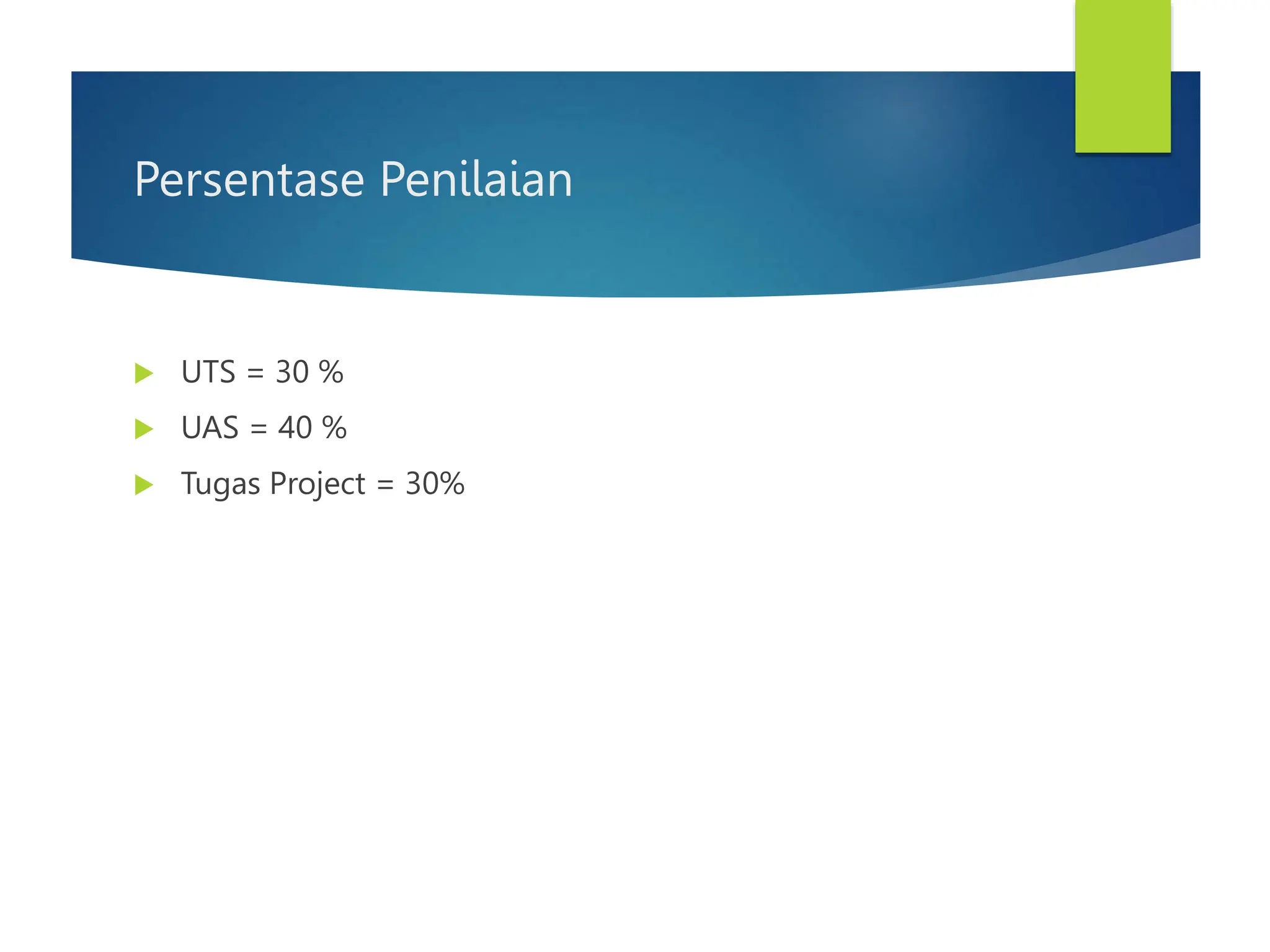 Persentase Penilaian

UTS = 30 %

UAS = 40 %

Tugas Project = 30%